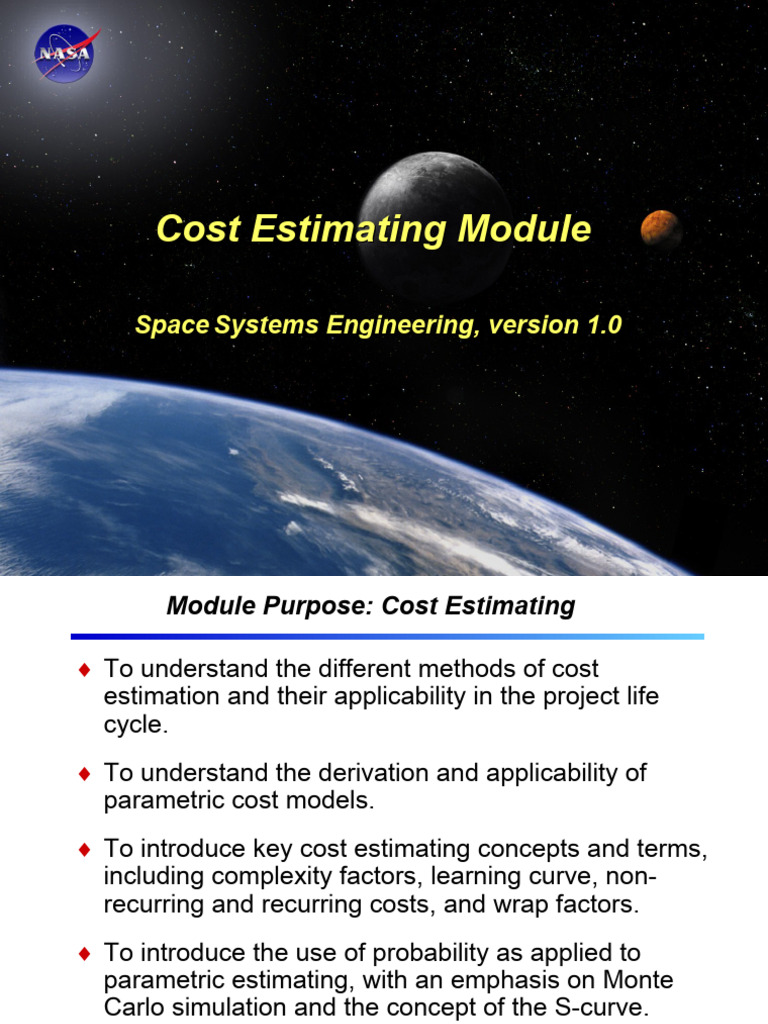 NASA

Cost Estimating Module

Space Systems Engineering, version 1.0

Module Purpose: Cost Estimating

♦ To understand the different methods of cost estimation and their applicability in the project life cycle.

♦ To understand the derivation and applicability of parametric cost models.

♦ To introduce key cost estimating concepts and terms, including complexity factors, learning curve, non-recurring and recurring costs, and wrap factors.

♦ To introduce the use of probability as applied to parametric estimating, with an emphasis on Monte Carlo simulation and the concept of the S-curve.